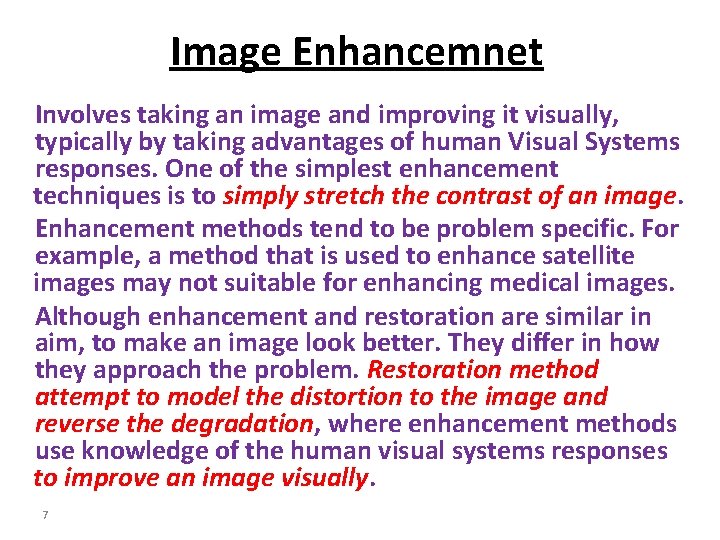 Image Enhancemnet

Involves taking an image and improving it visually, typically by taking advantages of human Visual Systems responses. One of the simplest enhancement techniques is to simply stretch the contrast of an image.

Enhancement methods tend to be problem specific. For example, a method that is used to enhance satellite images may not suitable for enhancing medical images.

Although enhancement and restoration are similar in aim, to make an image look better. They differ in how they approach the problem. Restoration method attempt to model the distortion to the image and reverse the degradation, where enhancement methods use knowledge of the human visual systems responses to improve an image visually.

7